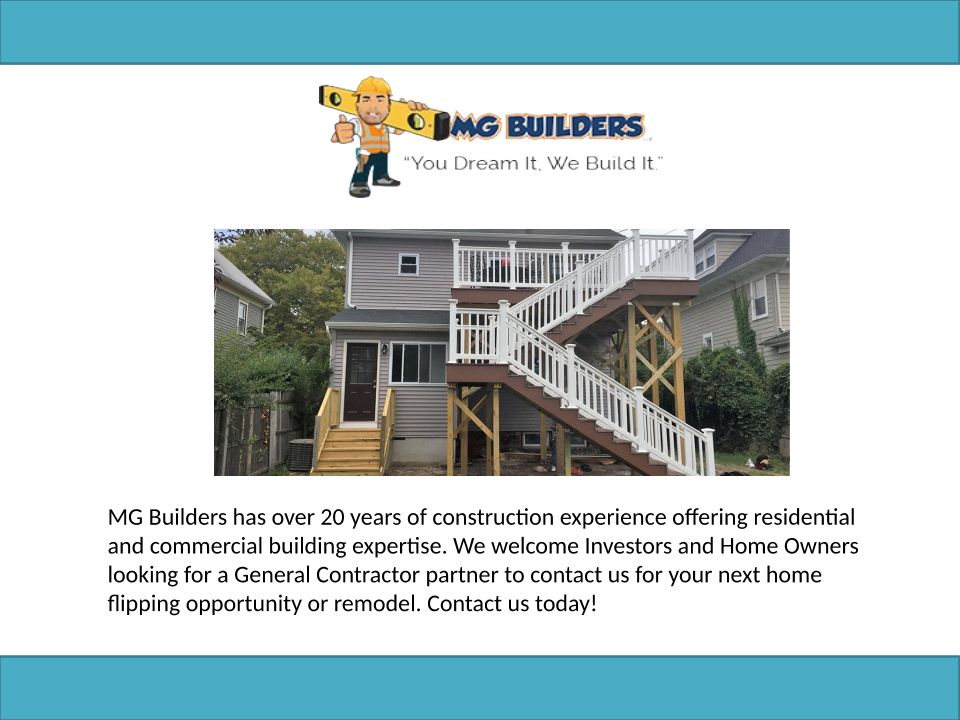 MG BUILDERS
"You Dream It, We Build It."

MG Builders has over 20 years of construction experience offering residential and commercial building expertise. We welcome Investors and Home Owners looking for a General Contractor partner to contact us for your next home flipping opportunity or remodel. Contact us today!